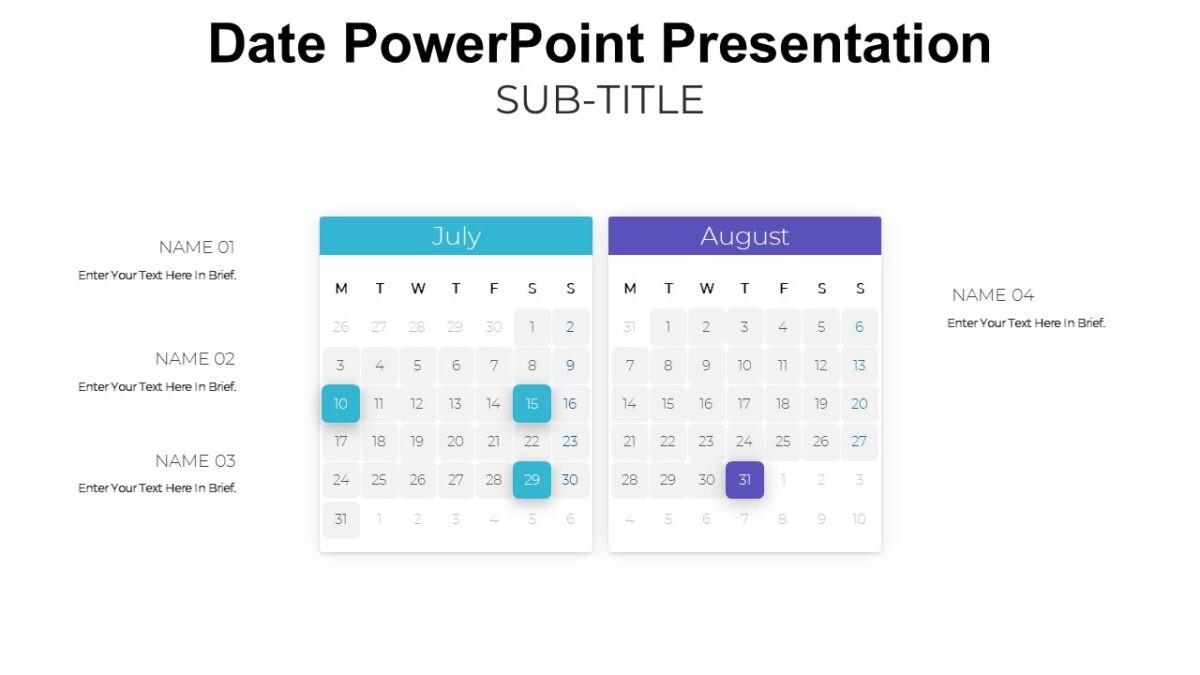 Date PowerPoint Presentation

SUB-TITLE

NAME 01
Enter Your Text Here In Brief.

NAME 02
Enter Your Text Here In Brief.

NAME 03
Enter Your Text Here In Brief.

July

| M | T | W | T | F | S | S |
|---|---|---|---|---|---|---|
| 26 | 27 | 28 | 29 | 30 | 1 | 2 |
| 3 | 4 | 5 | 6 | 7 | 8 | 9 |
| 10 | 11 | 12 | 13 | 14 | 15 | 16 |
| 17 | 18 | 19 | 20 | 21 | 22 | 23 |
| 24 | 25 | 26 | 27 | 28 | 29 | 30 |
| 31 | 1 | 2 | 3 | 4 | 5 | 6 |

August

| M | T | W | T | F | S | S |
|---|---|---|---|---|---|---|
| 31 | 1 | 2 | 3 | 4 | 5 | 6 |
| 7 | 8 | 9 | 10 | 11 | 12 | 13 |
| 14 | 15 | 16 | 17 | 18 | 19 | 20 |
| 21 | 22 | 23 | 24 | 25 | 26 | 27 |
| 28 | 29 | 30 | 31 | 1 | 2 | 3 |
| 4 | 5 | 6 | 7 | 8 | 9 | 10 |

NAME 04
Enter Your Text Here In Brief.